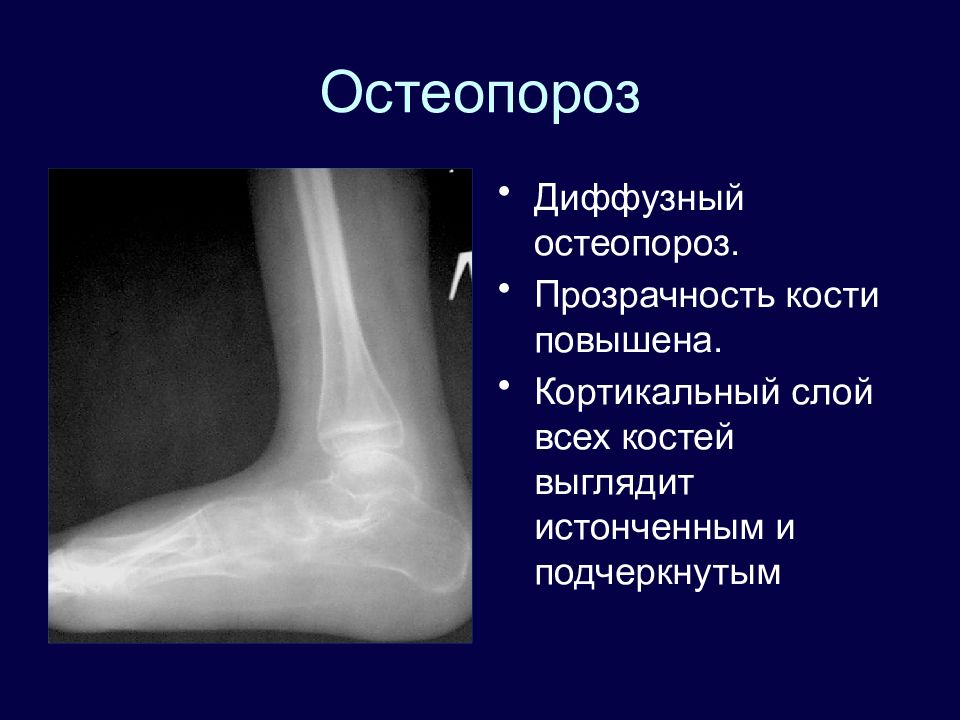 Остеопороз

• Диффузный остеопороз.
• Прозрачность кости повышена.
• Кортикальный слой всех костей выглядит истонченным и подчеркнутым